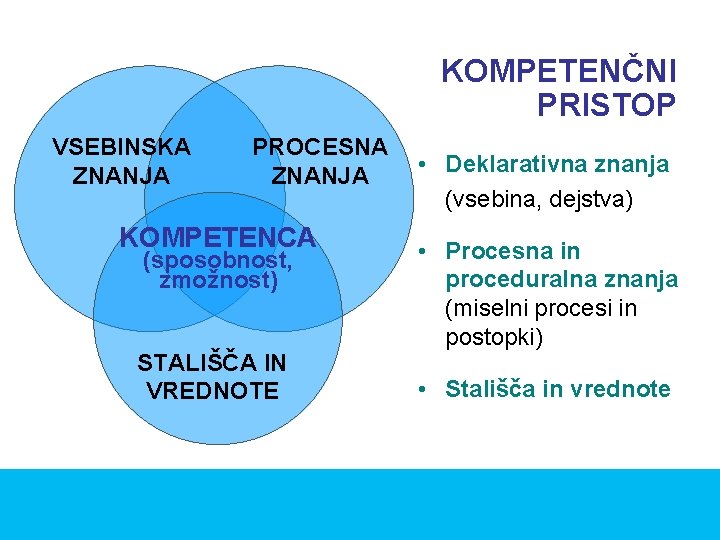 KOMPETENČNI PRISTOP

VSEBINSKA ZNANJA

PROCESNA ZNANJA

KOMPETENCA (sposobnost, zmožnost)

STALIŠČA IN VREDNOTE

• Deklarativna znanja (vsebina, dejstva)

• Procesna in proceduralna znanja (miselni procesi in postopki)

• Stališča in vrednote